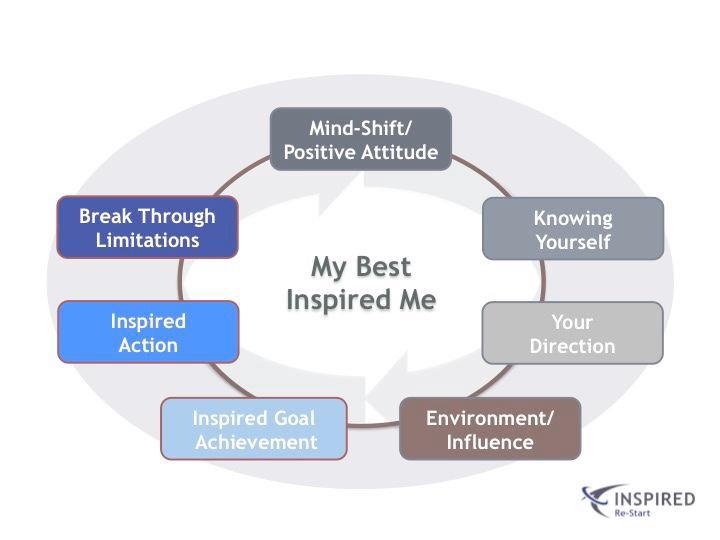 Mind-Shift/ Positive Attitude

Knowing Yourself

Your Direction

Environment/ Influence

Inspired Goal Achievement

Inspired Action

Break Through Limitations

My Best Inspired Me

INSPIRED
Re-Start